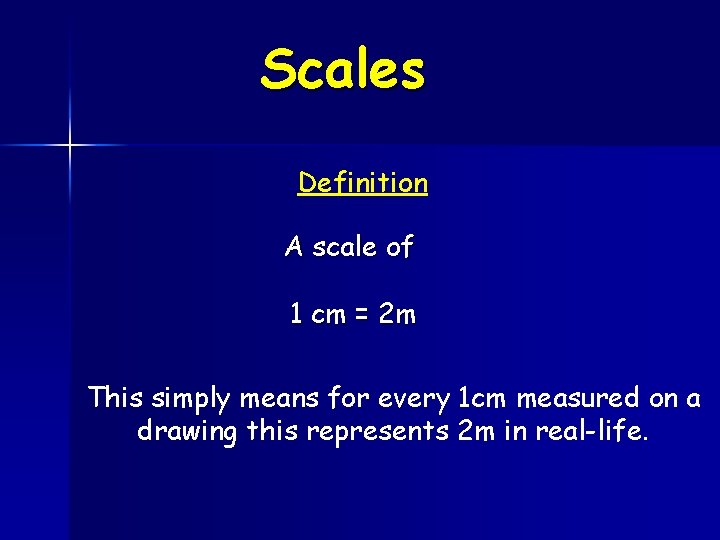 Scales

Definition

A scale of

1 cm = 2m

This simply means for every 1cm measured on a drawing this represents 2m in real-life.